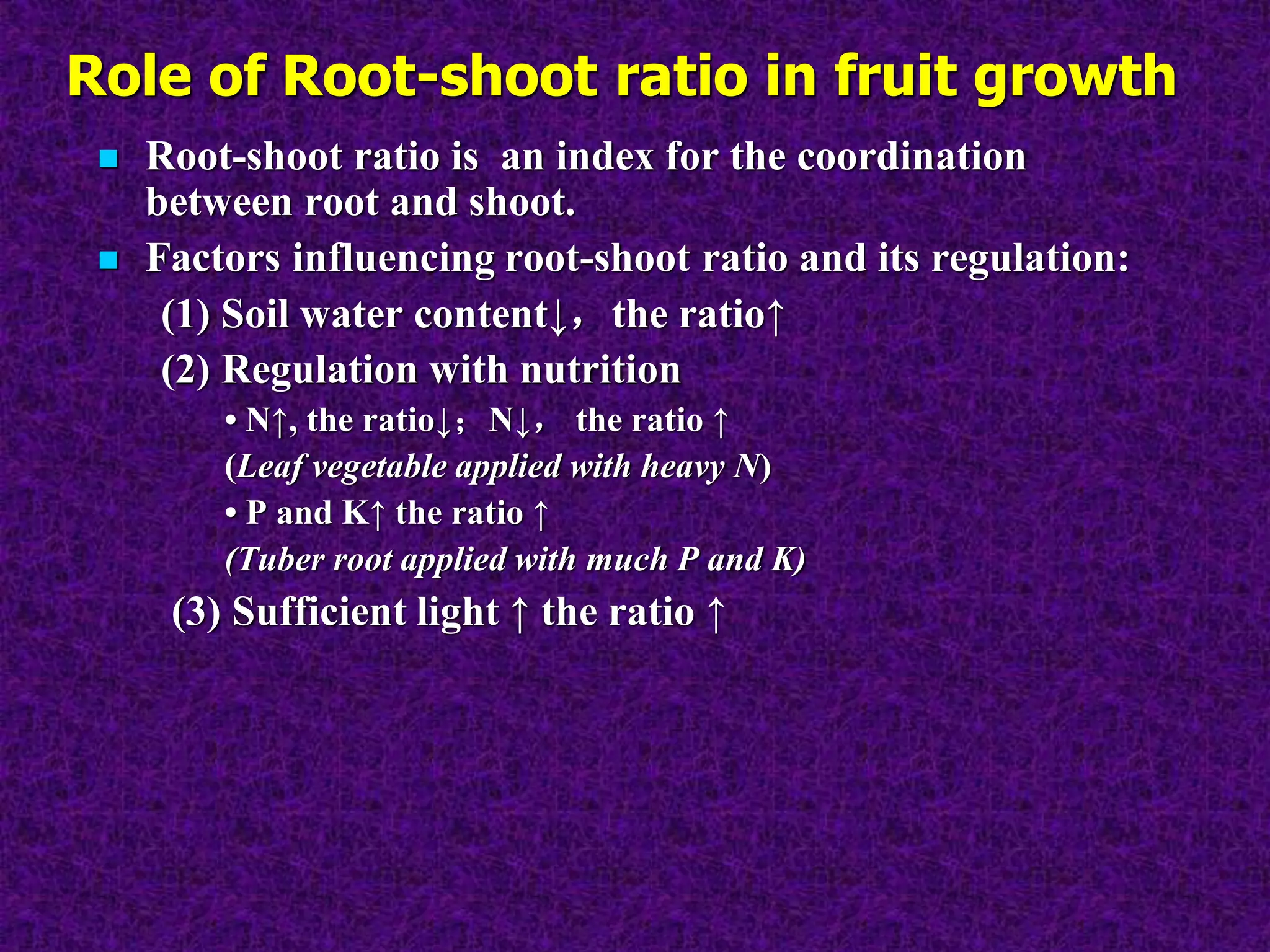 Role of Root-shoot ratio in fruit growth

Root-shoot ratio is an index for the coordination between root and shoot.

Factors influencing root-shoot ratio and its regulation:

(1) Soil water content↓， the ratio↑

(2) Regulation with nutrition

• N↑, the ratio↓； N↓， the ratio ↑

(Leaf vegetable applied with heavy N)

• P and K↑ the ratio ↑

(Tuber root applied with much P and K)

(3) Sufficient light ↑ the ratio ↑